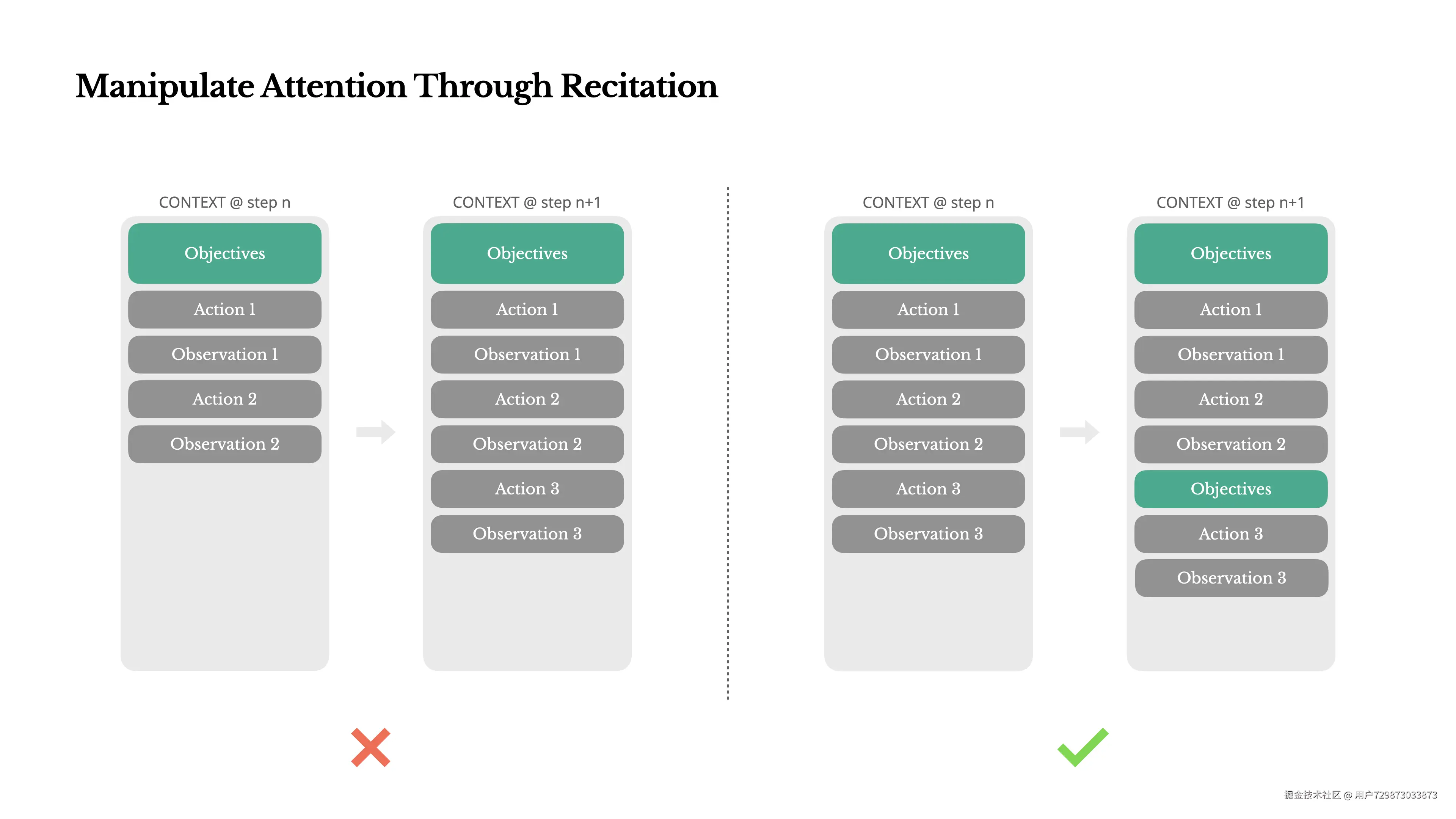 Manipulate Attention Through Recitation

CONTEXT @ step n

Objectives
Action 1
Observation 1
Action 2
Observation 2

CONTEXT @ step n+1

Objectives
Action 1
Observation 1
Action 2
Observation 2
Action 3
Observation 3

CONTEXT @ step n

Objectives
Action 1
Observation 1
Action 2
Observation 2
Action 3
Observation 3

CONTEXT @ step n+1

Objectives
Action 1
Observation 1
Action 2
Observation 2
Objectives
Action 3
Observation 3

掘金技术社区 @ 用户729873033873